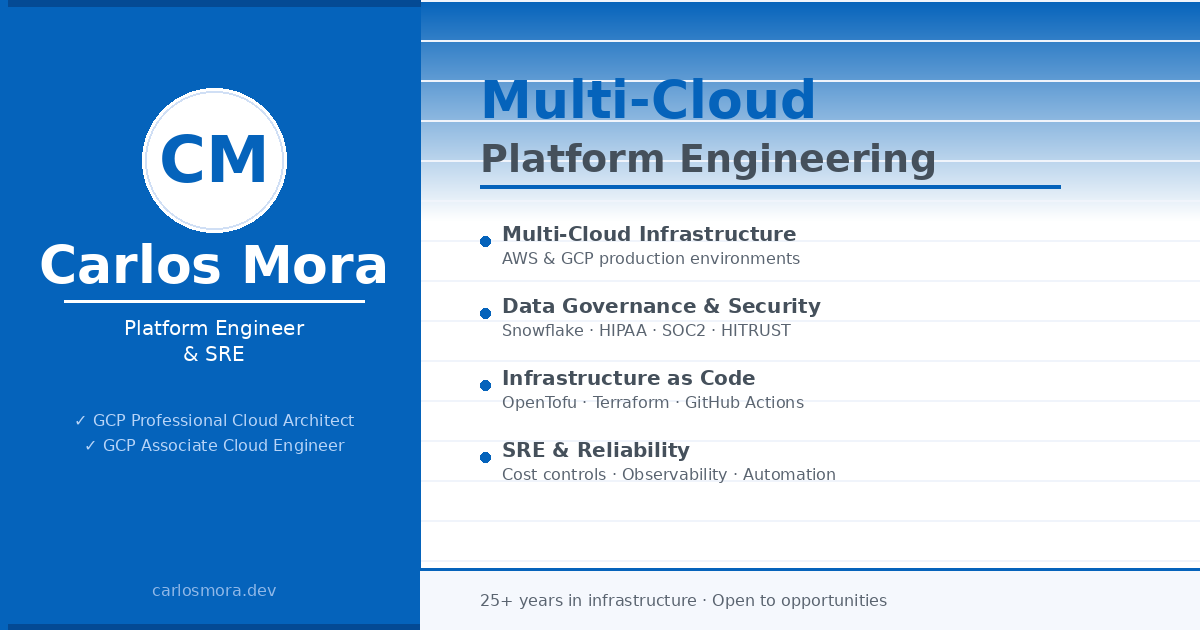 CM

Carlos Mora

Platform Engineer & SRE

✓ GCP Professional Cloud Architect
✓ GCP Associate Cloud Engineer

carlosmora.dev

Multi-Cloud
Platform Engineering

Multi-Cloud Infrastructure
AWS & GCP production environments

Data Governance & Security
Snowflake · HIPAA · SOC2 · HITRUST

Infrastructure as Code
OpenTofu · Terraform · GitHub Actions

SRE & Reliability
Cost controls · Observability · Automation

25+ years in infrastructure · Open to opportunities